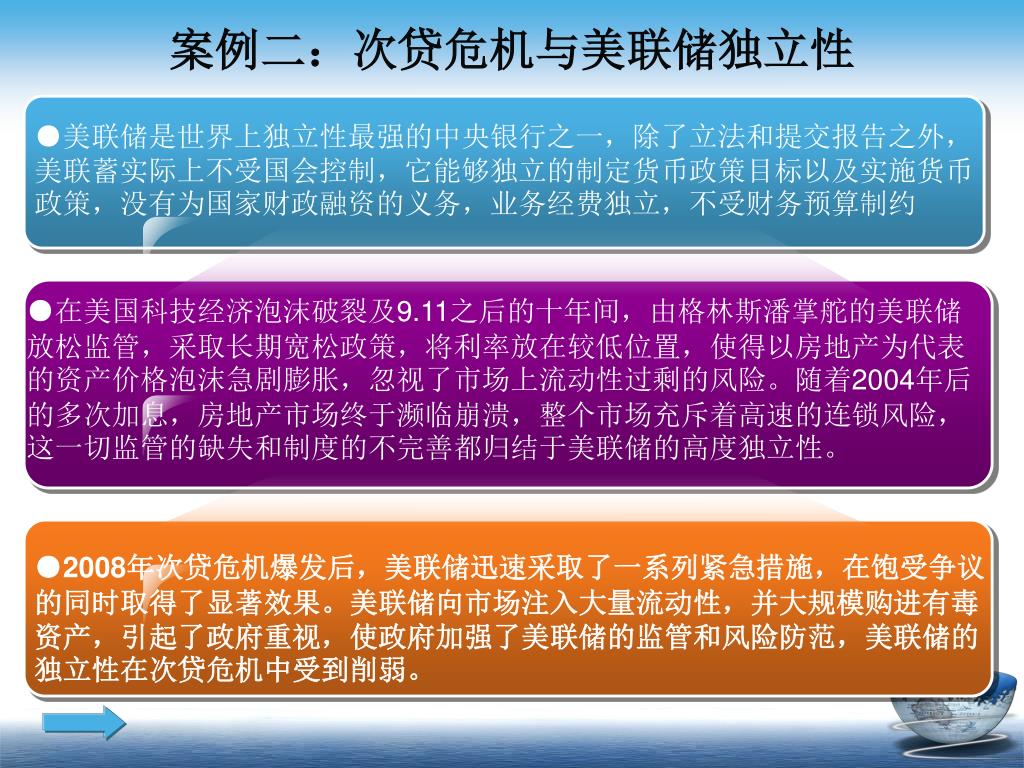 案例二：次贷危机与美联储独立性

●美联储是世界上独立性最强的中央银行之一，除了立法和提交报告之外，美联蓄实际上不受国会控制，它能够独立的制定货币政策目标以及实施货币政策，没有为国家财政融资的义务，业务经费独立，不受财务预算制约

●在美国科技经济泡沫破裂及9.11之后的十年间，由格林斯潘掌舵的美联储放松监管，采取长期宽松政策，将利率放在较低位置，使得以房地产为代表的资产价格泡沫急剧膨胀，忽视了市场上流动性过剩的风险。随着2004年后的多次加息，房地产市场终于濒临崩溃，整个市场充斥着高速的连锁风险，这一切监管的缺失和制度的不完善都归结于美联储的高度独立性。

●2008年次贷危机爆发后，美联储迅速采取了一系列紧急措施，在饱受争议的同时取得了显著效果。美联储向市场注入大量流动性，并大规模购进有毒资产，引起了政府重视，使政府加强了美联储的监管和风险防范，美联储的独立性在次贷危机中受到削弱。